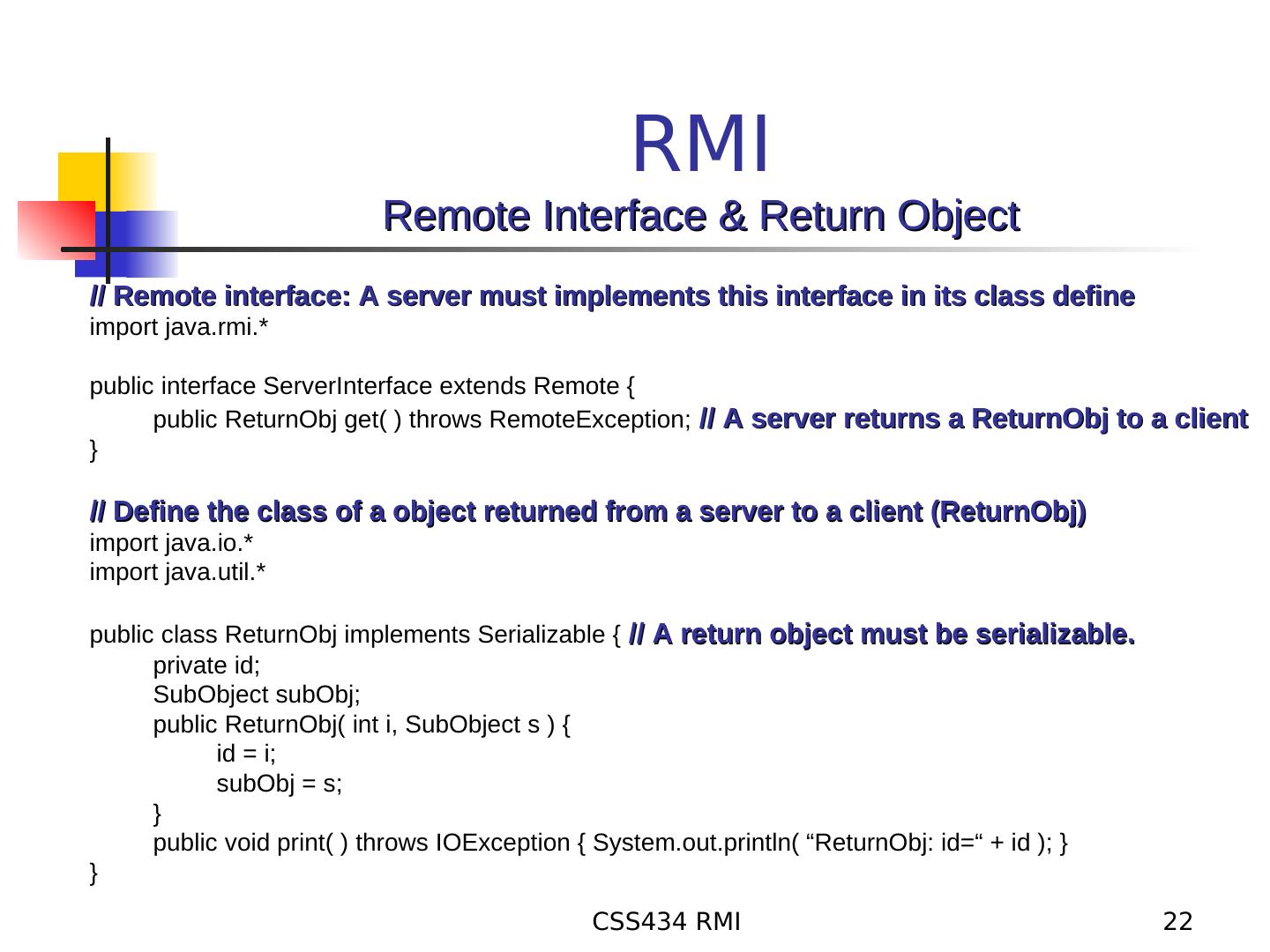 RMI
Remote Interface & Return Object

// Remote interface: A server must implements this interface in its class define
import java.rmi.*

public interface ServerInterface extends Remote {
public ReturnObj get( ) throws RemoteException; // A server returns a ReturnObj to a client
}

// Define the class of a object returned from a server to a client (ReturnObj)
import java.io.*
import java.util.*

public class ReturnObj implements Serializable { // A return object must be serializable.
private id;
SubObject subObj;
public ReturnObj( int i, SubObject s ) {
id = i;
subObj = s;
}
public void print( ) throws IOException { System.out.println( “ReturnObj: id=“ + id ); }
}

CSS434 RMI

22